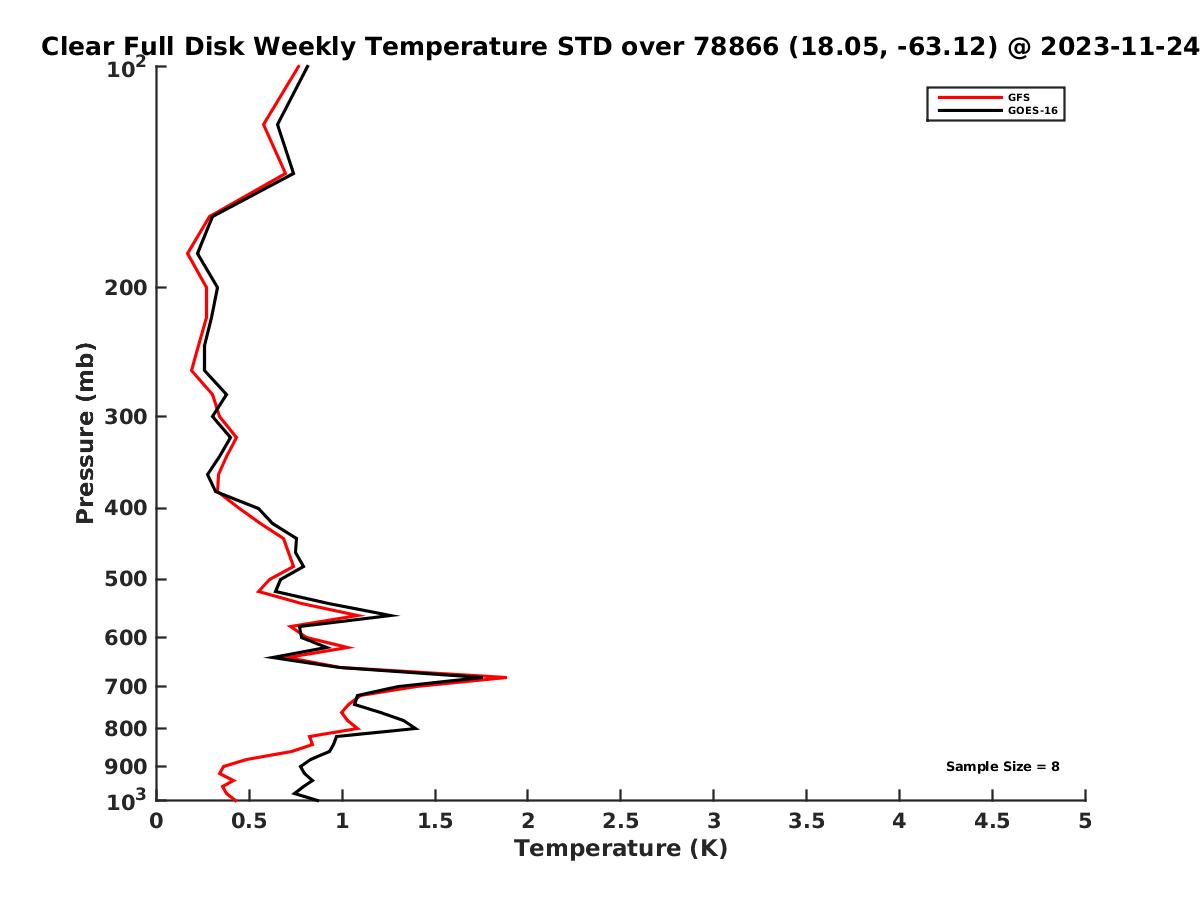 Clear Full Disk Weekly Temperature STD over 78866 (18.05, -63.12) @ 2023-11-24

GFS
GOES-16

Pressure (mb)

$10^2$
200
300
400
500
600
700
800
900
$10^3$

Sample Size = 8

0 0.5 1 1.5 2 2.5 3 3.5 4 4.5 5

Temperature (K)